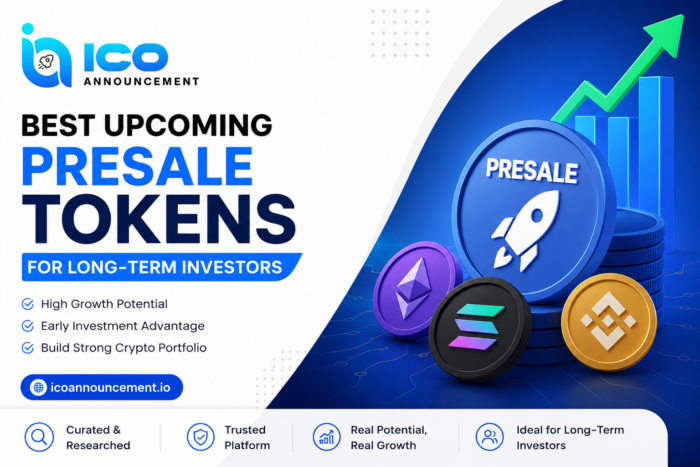 ICO ANNOUNCEMENT

BEST UPCOMING PRESALE TOKENS

FOR LONG-TERM INVESTORS

High Growth Potential
Early Investment Advantage
Build Strong Crypto Portfolio

icoannouncement.io

PRESALE

Curated & Researched

Trusted Platform

Real Potential, Real Growth

Ideal for Long-Term Investors